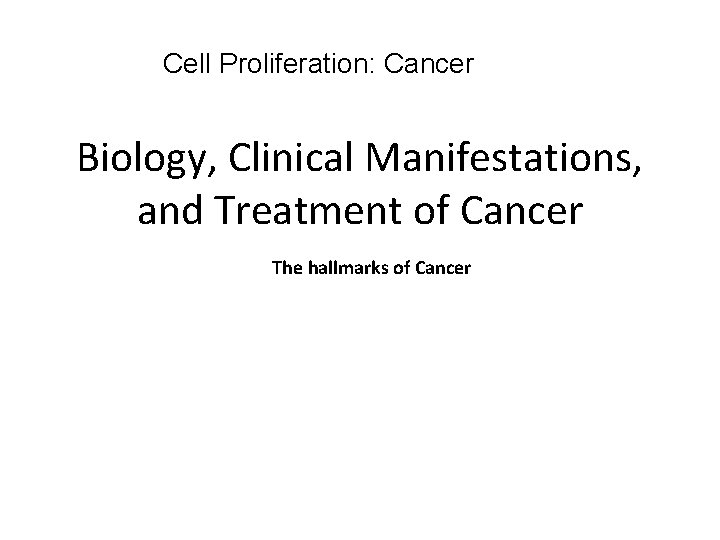 Cell Proliferation: Cancer

Biology, Clinical Manifestations, and Treatment of Cancer

The hallmarks of Cancer